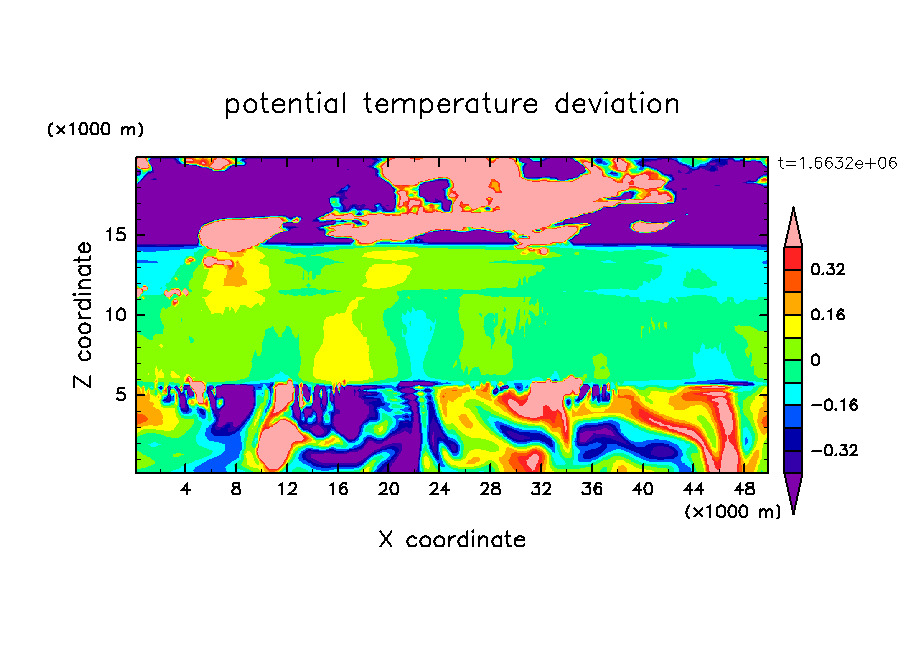 potential temperature deviation

(×1000 m)

t=1.6632e+06

Z coordinate

15
10
5

0.32
0.16
0
−0.16
−0.32

4 8 12 16 20 24 28 32 36 40 44 48

(×1000 m)

X coordinate